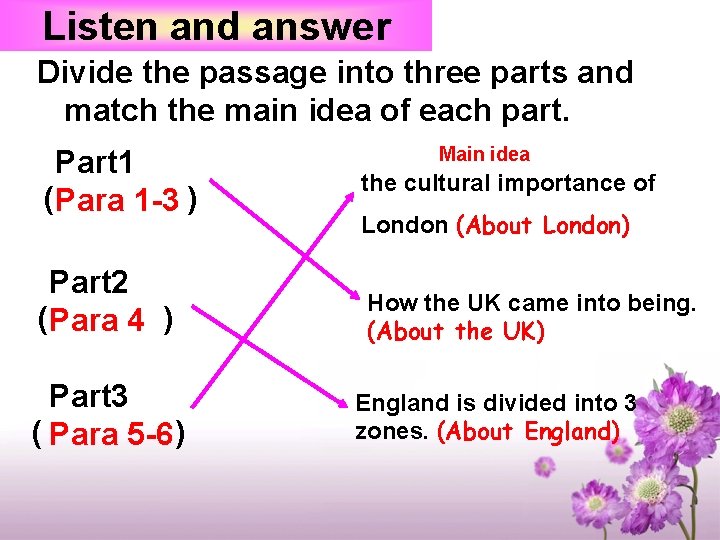 Listen and answer

Divide the passage into three parts and match the main idea of each part.

Part1
(Para 1-3 )

Part2
(Para 4 )

Part3
( Para 5-6)

Main idea

the cultural importance of London (About London)

How the UK came into being. (About the UK)

England is divided into 3 zones. (About England)